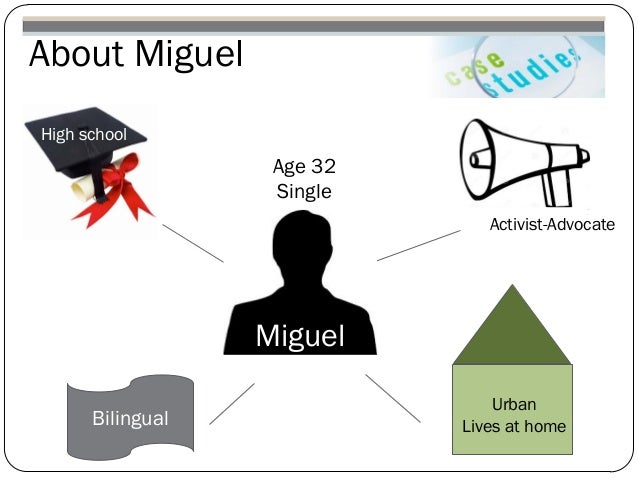 About Miguel

case studies

High school

Age 32
Single

Activist-Advocate

Miguel

Bilingual

Urban
Lives at home